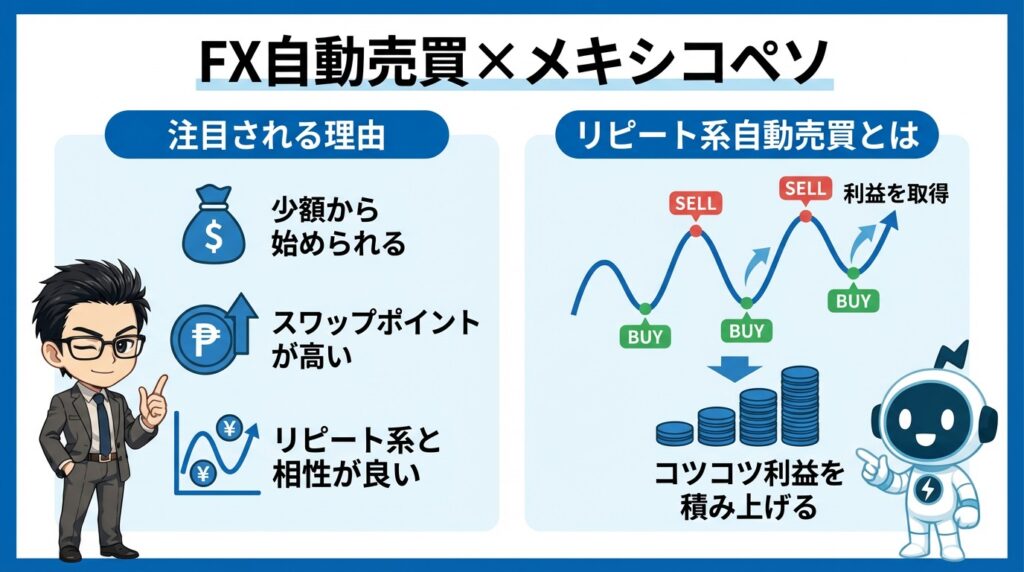 FX自動売買×メキシコペソ

注目される理由

$

少額から始められる

₱

スワップポイントが高い

¥

¥

リピート系と相性が良い

リピート系自動売買とは

SELL

SELL

利益を取得

BUY

BUY

BUY

コツコツ利益を積み上げる